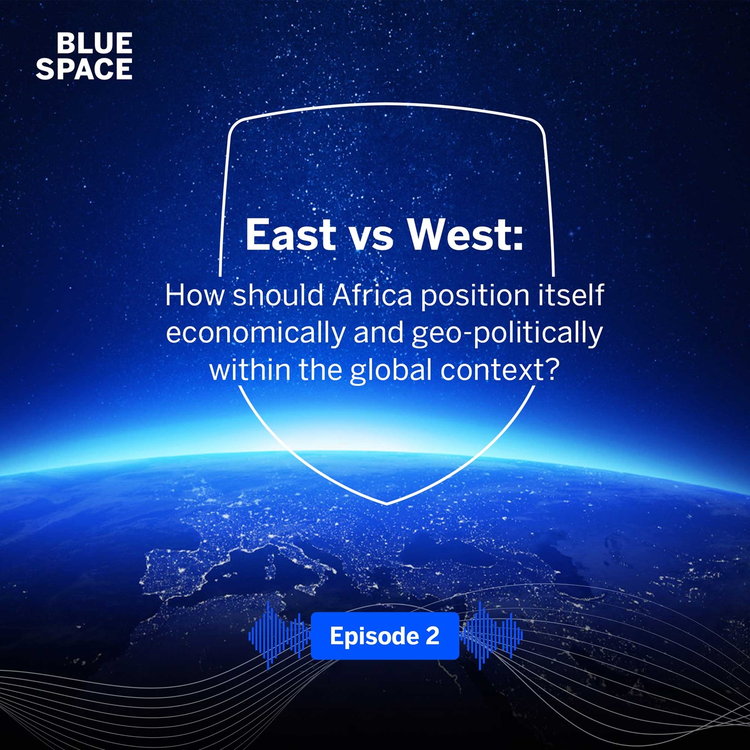 BLUE
SPACE

East vs West:

How should Africa position itself economically and geo-politically within the global context?

Episode 2